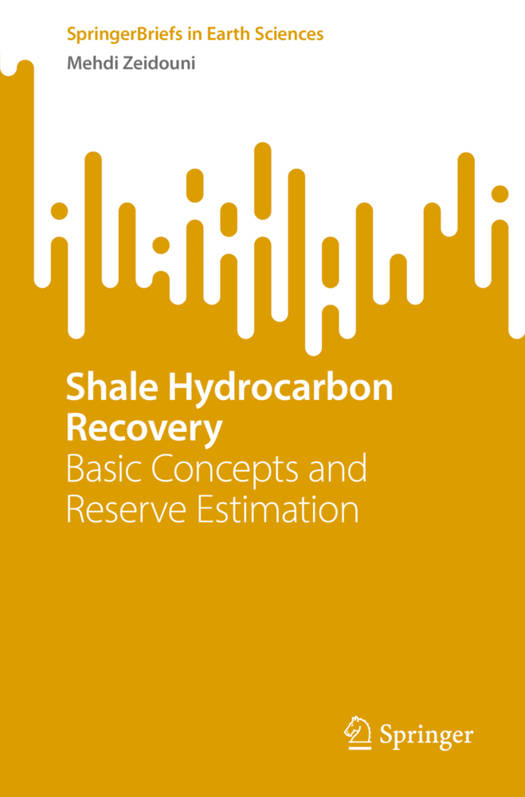 SpringerBriefs in Earth Sciences
Mehdi Zeidouni

Shale Hydrocarbon Recovery
Basic Concepts and Reserve Estimation

Springer